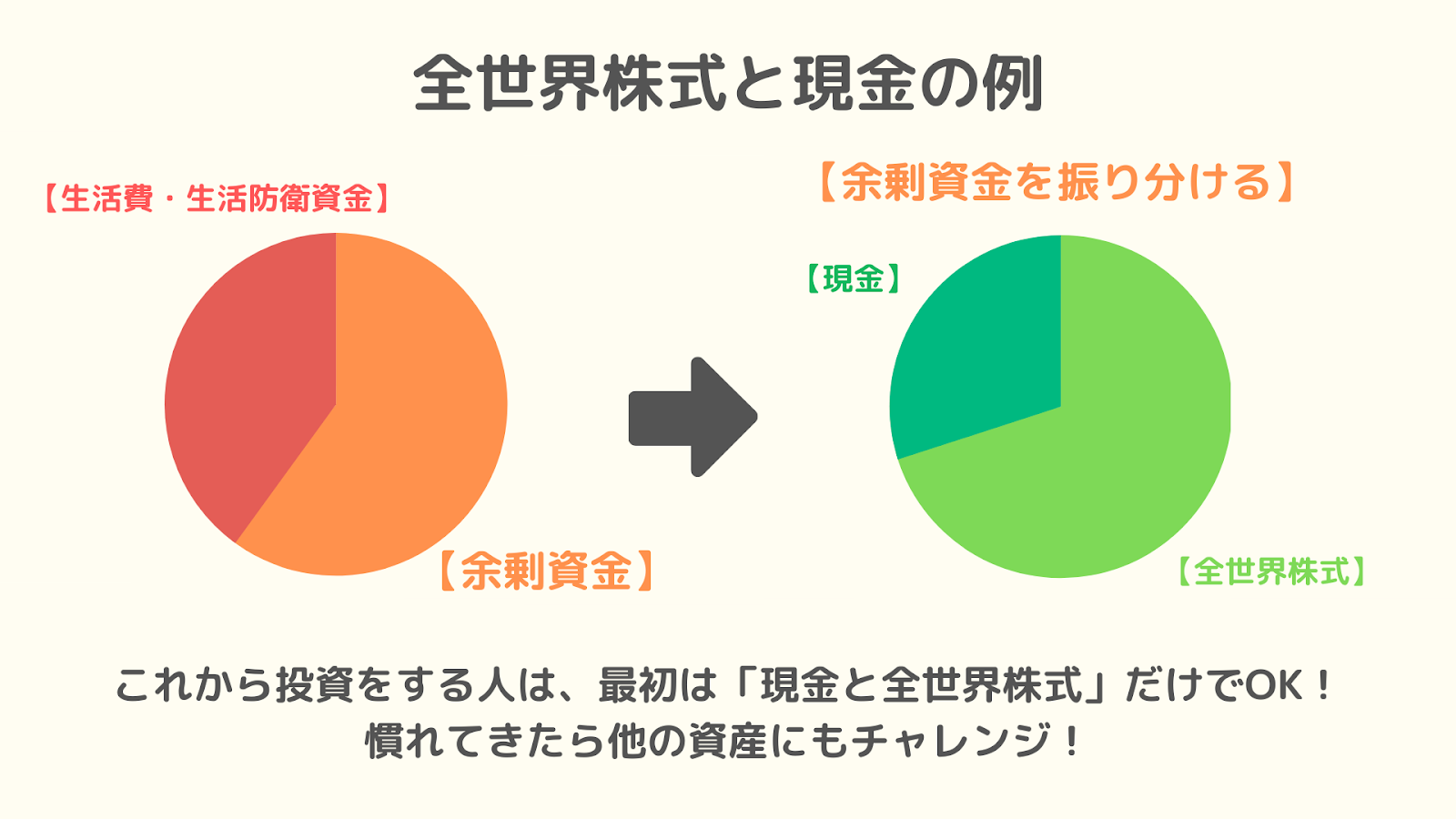 全世界株式と現金の例

【生活費・生活防衛資金】

【余剰資金】

【余剰資金を振り分ける】

【現金】

【全世界株式】

これから投資をする人は、最初は「現金と全世界株式」だけでOK！
慣れてきたら他の資産にもチャレンジ！